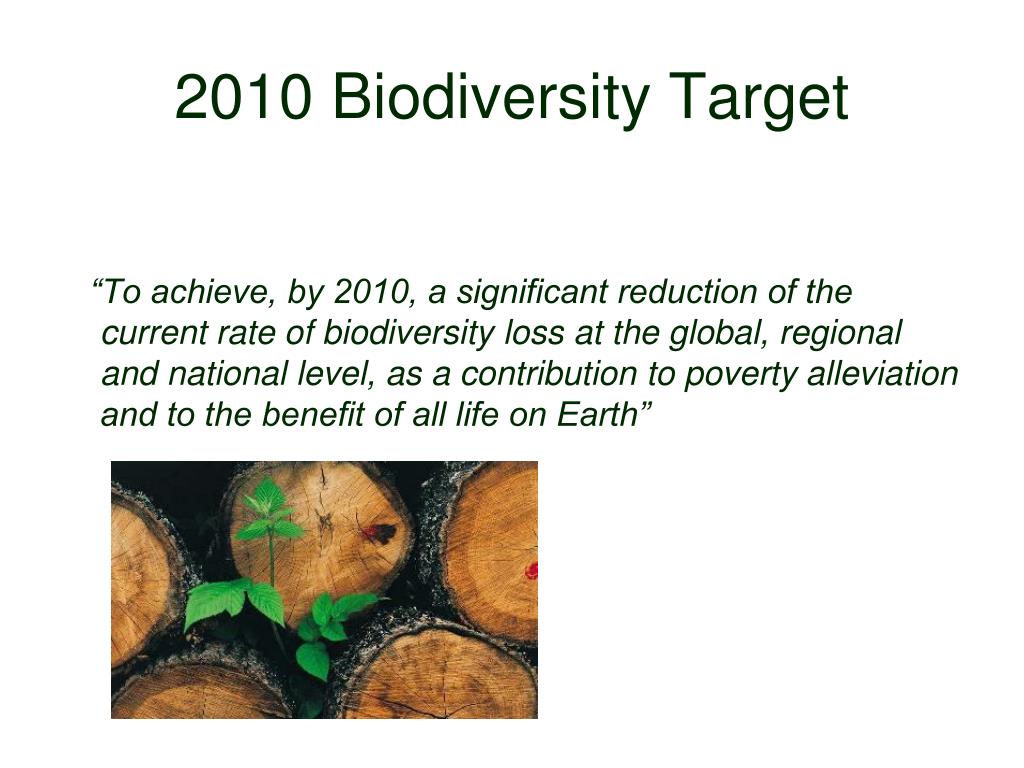 2010 Biodiversity Target

“To achieve, by 2010, a significant reduction of the current rate of biodiversity loss at the global, regional and national level, as a contribution to poverty alleviation and to the benefit of all life on Earth”